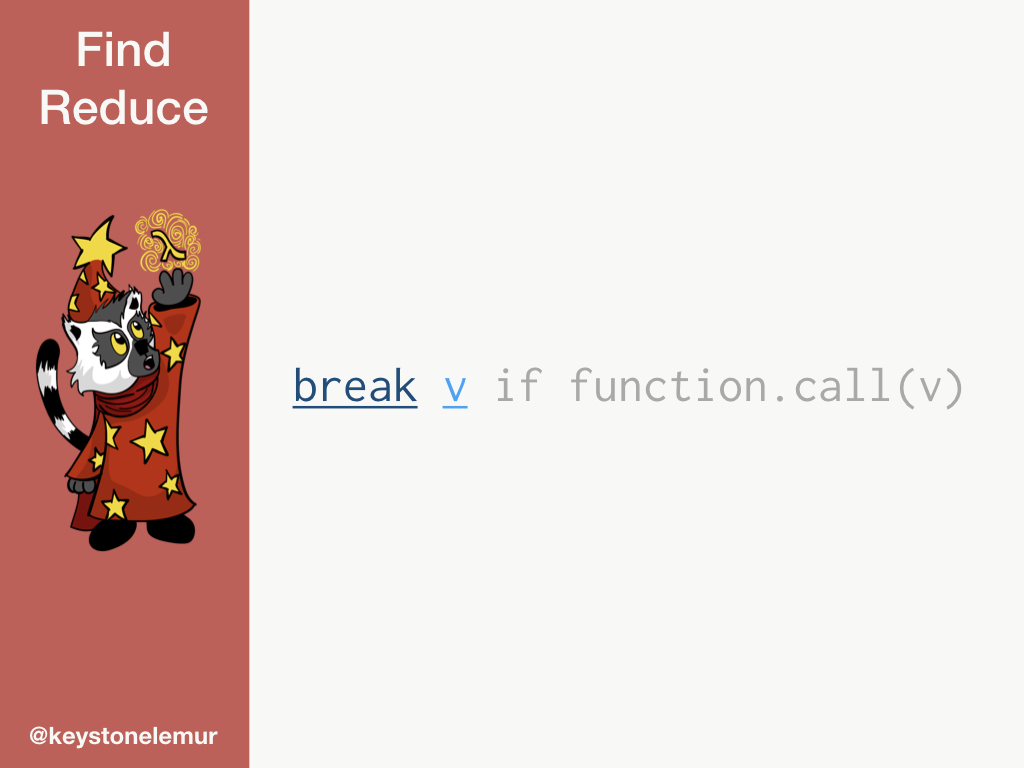 Find
Reduce

λ

break v if function.call(v)

@keystonelemur